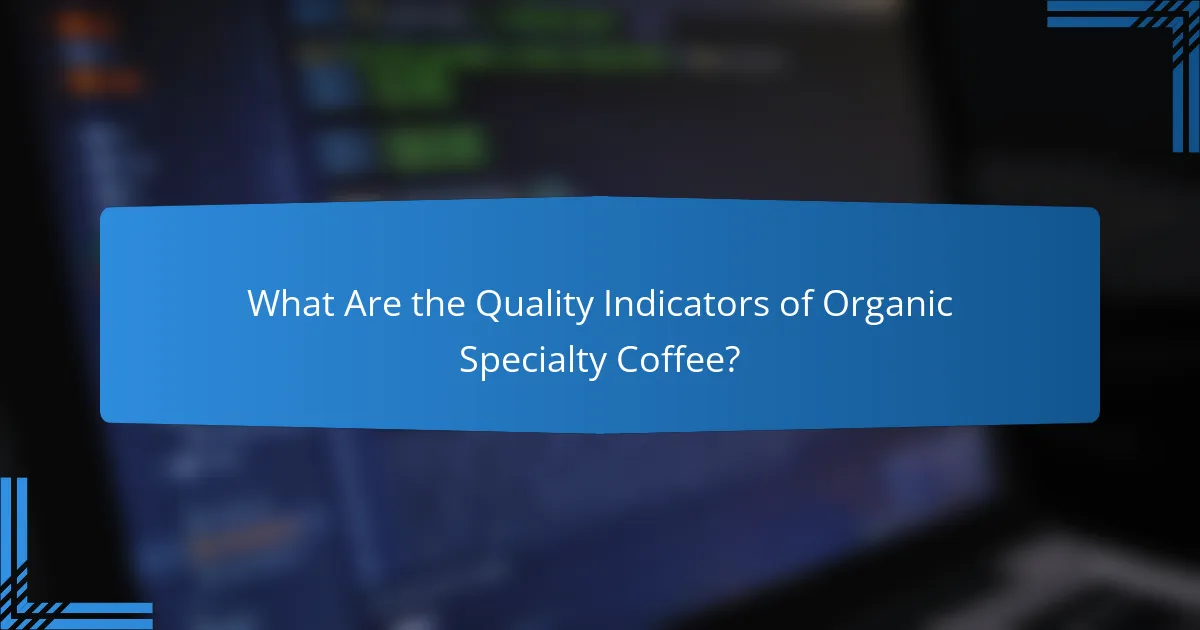 What Are the Quality Indicators of Organic Specialty Coffee?